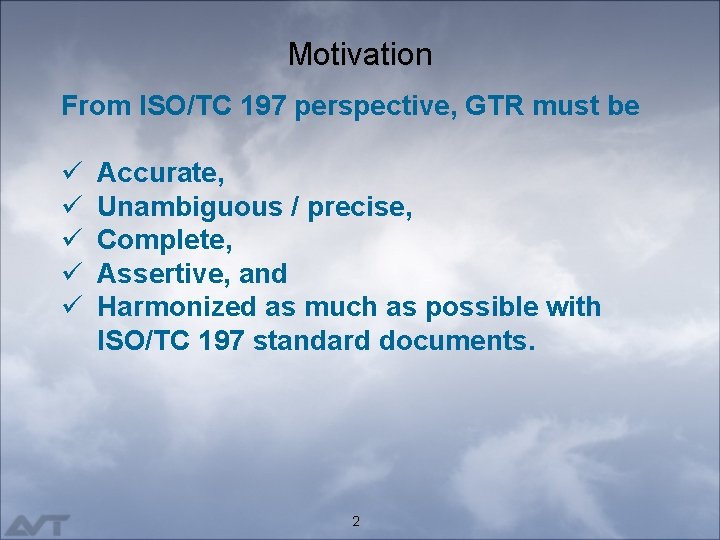 Motivation

From ISO/TC 197 perspective, GTR must be

✓ Accurate,
✓ Unambiguous / precise,
✓ Complete,
✓ Assertive, and
✓ Harmonized as much as possible with ISO/TC 197 standard documents.

AVT

2